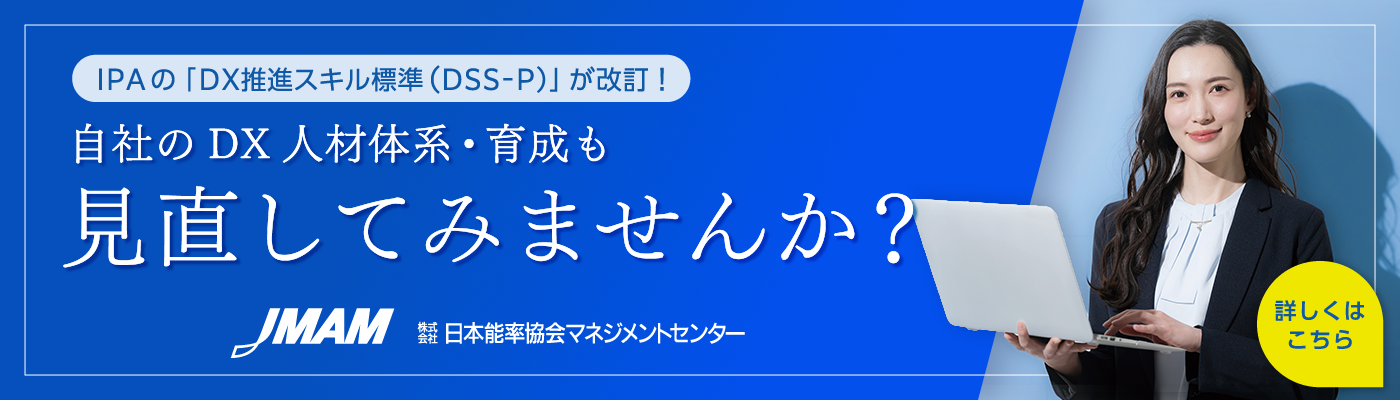 IPAの「DX推進スキル標準（DSS-P）」が改訂！

自社の DX 人材体系・育成も

見直してみませんか？

JMAM

株式会社 日本能率協会マネジメントセンター

詳しくは こちら